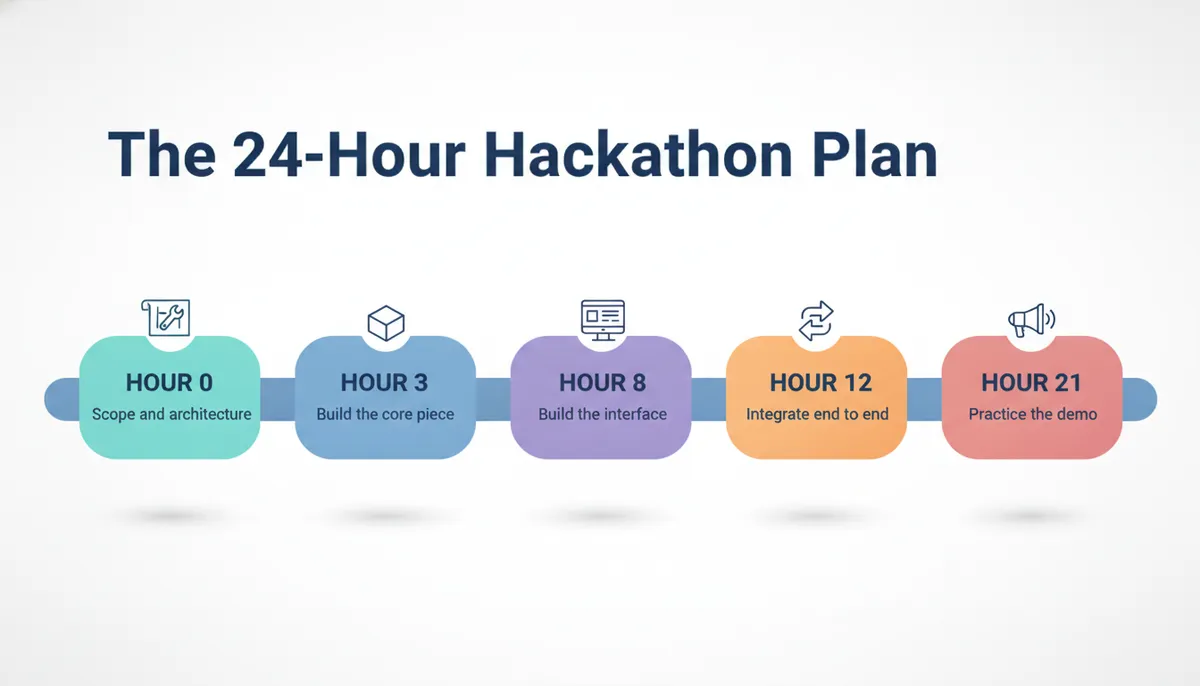 The 24-Hour Hackathon Plan

HOUR 0
Scope and architecture

HOUR 3
Build the core piece

HOUR 8
Build the interface

HOUR 12
Integrate end to end

HOUR 21
Practice the demo